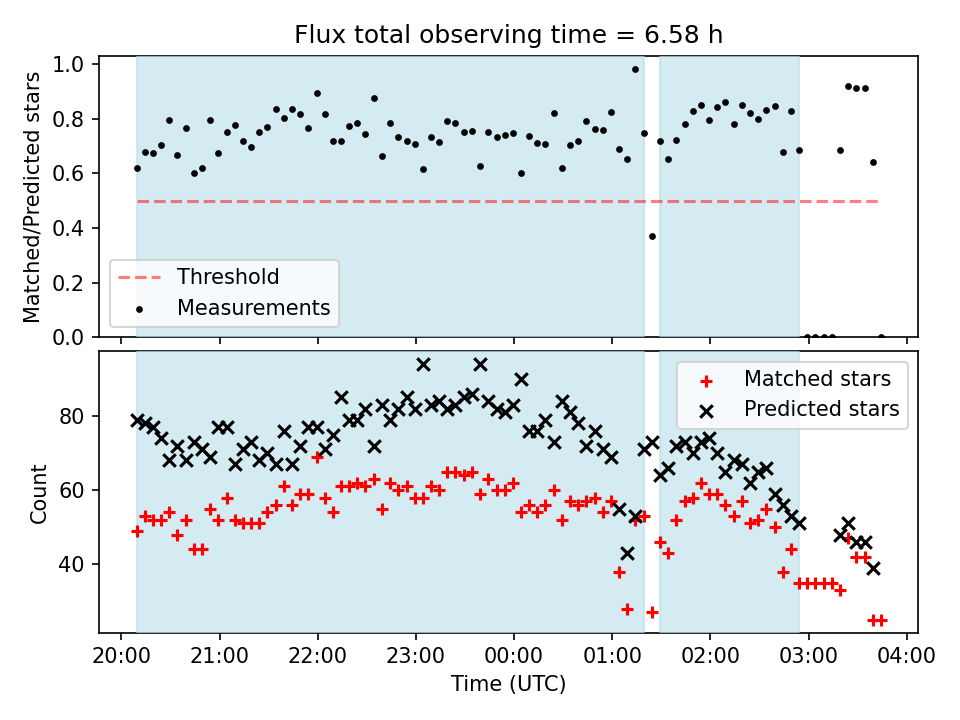 Flux total observing time = 6.58 h

Matched/Predicted stars

1.0
0.8
0.6
0.4
0.2
0.0

Threshold
Measurements

Count

80
60
40

Matched stars
Predicted stars

20:00 21:00 22:00 23:00 00:00 01:00 02:00 03:00 04:00

Time (UTC)